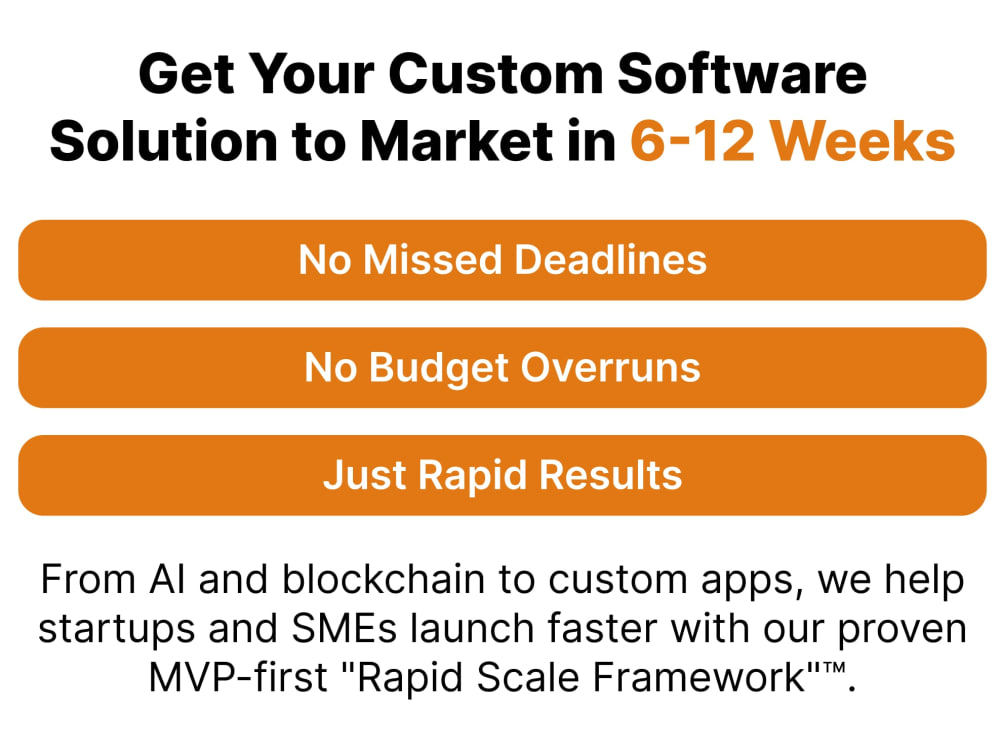 Get Your Custom Software Solution to Market in 6-12 Weeks

No Missed Deadlines

No Budget Overruns

Just Rapid Results

From AI and blockchain to custom apps, we help startups and SMEs launch faster with our proven MVP-first "Rapid Scale Framework"™.